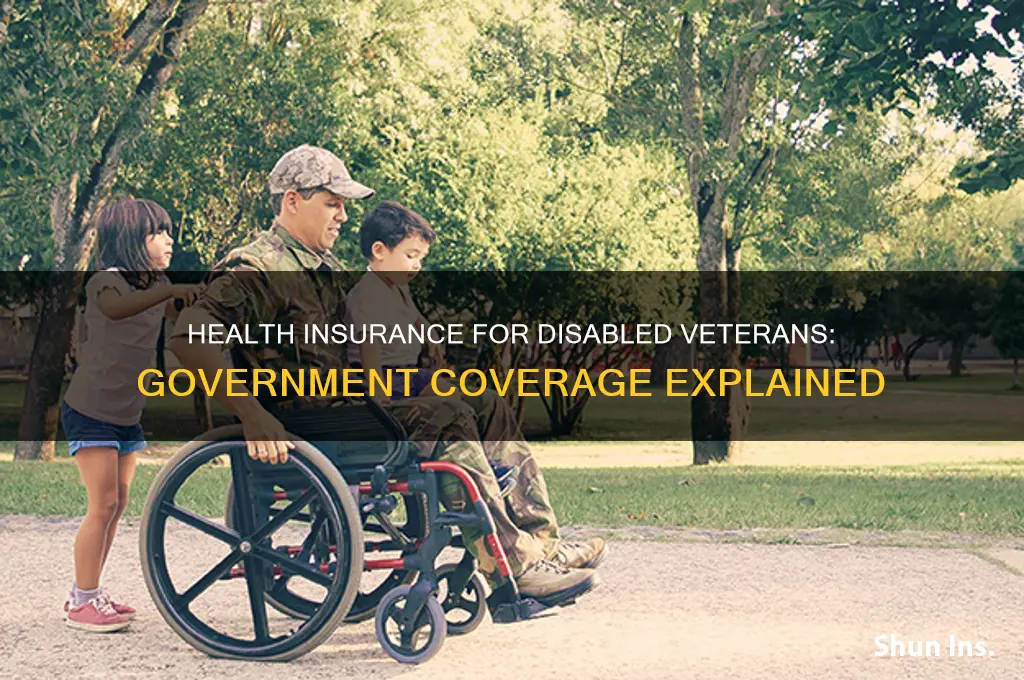 HEALTH INSURANCE FOR DISABLED VETERANS:
GOVERNMENT COVERAGE EXPLAINED

Shun Ins.